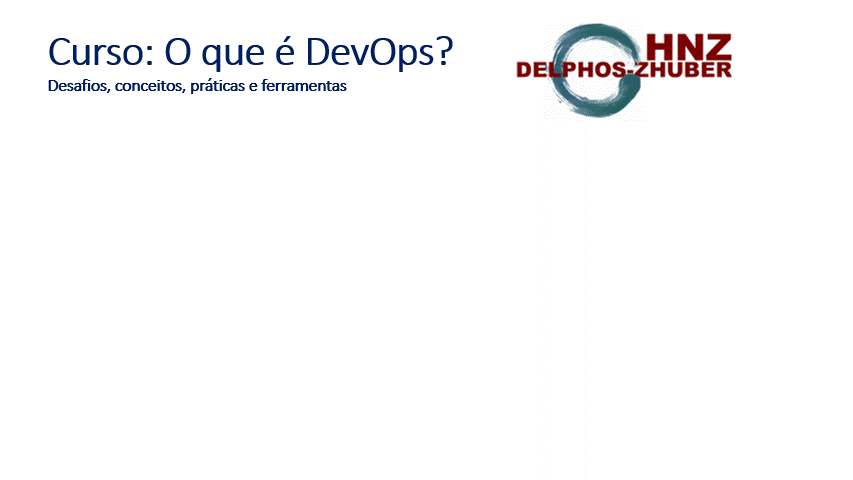 Curso: O que é DevOps?
Desafios, conceitos, práticas e ferramentas

HNZ
DELPHOS-ZHUBER